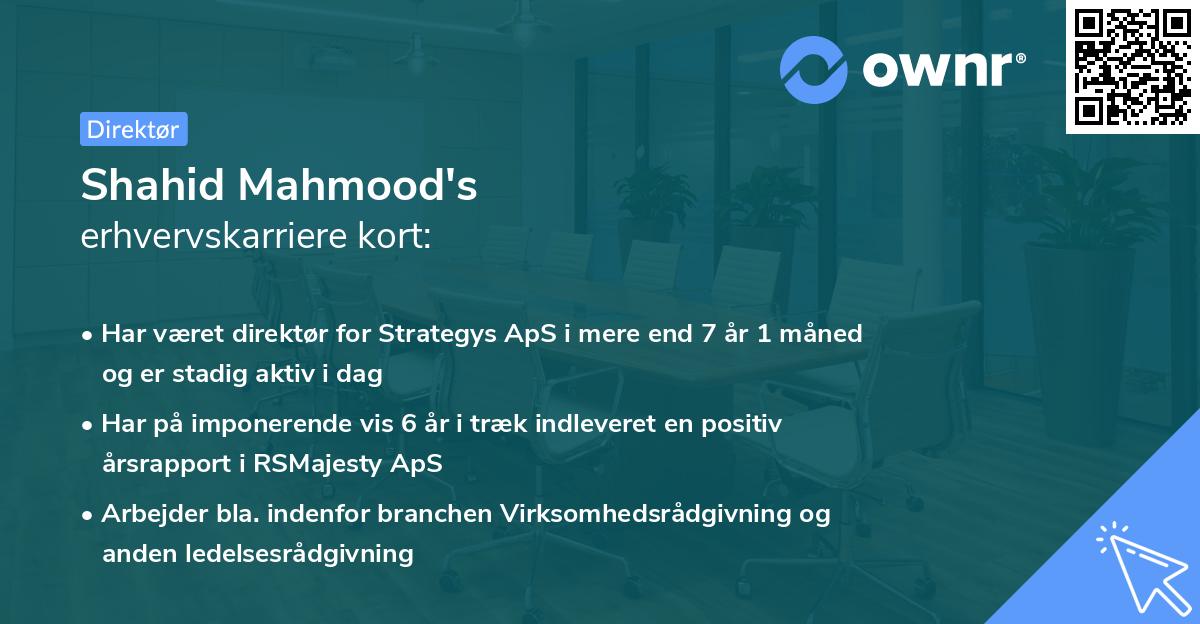 ownr®

Direktør

Shahid Mahmood's
erhvervskarriere kort:

• Har været direktør for Strategys ApS i mere end 7 år 1 måned og er stadig aktiv i dag

• Har på imponerende vis 6 år i træk indleveret en positiv årsrapport i RSMajesty ApS

• Arbejder bla. indenfor branchen Virksomhedsrådgivning og anden ledelsesrådgivning